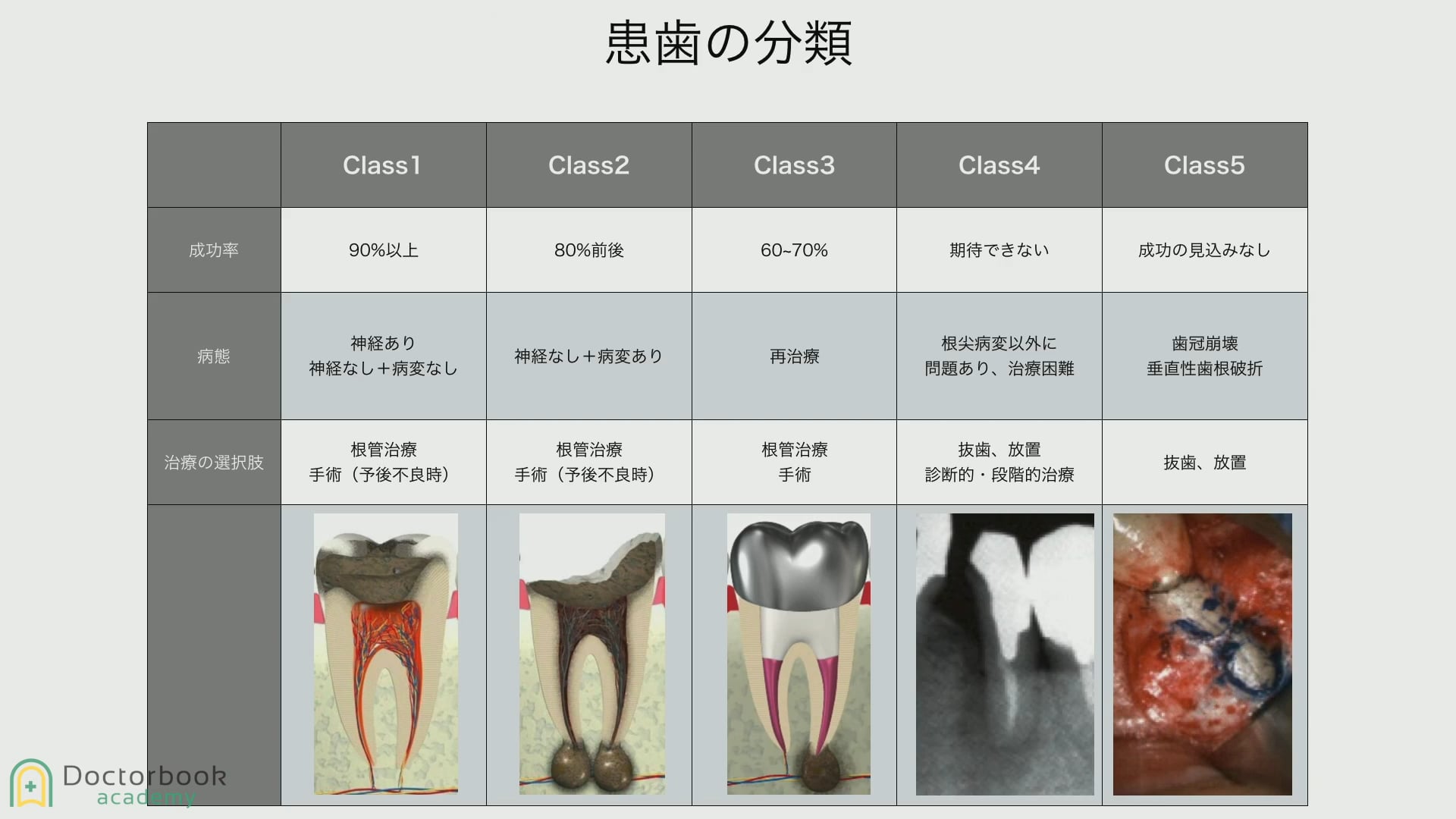 患歯の分類

| | Class1 | Class2 | Class3 | Class4 | Class5 |
|---|---|---|---|---|---|
| 成功率 | 90%以上 | 80%前後 | 60~70% | 期待できない | 成功の見込みなし |
| 病態 | 神経あり 神経なし＋病変なし | 神経なし＋病変あり | 再治療 | 根尖病変以外に 問題あり、治療困難 | 歯冠崩壊 垂直性歯根破折 |
| 治療の選択肢 | 根管治療 手術（予後不良時） | 根管治療 手術（予後不良時） | 根管治療 手術 | 抜歯、放置 診断的・段階的治療 | 抜歯、放置 |
| | | | | | |

Doctorbook academy